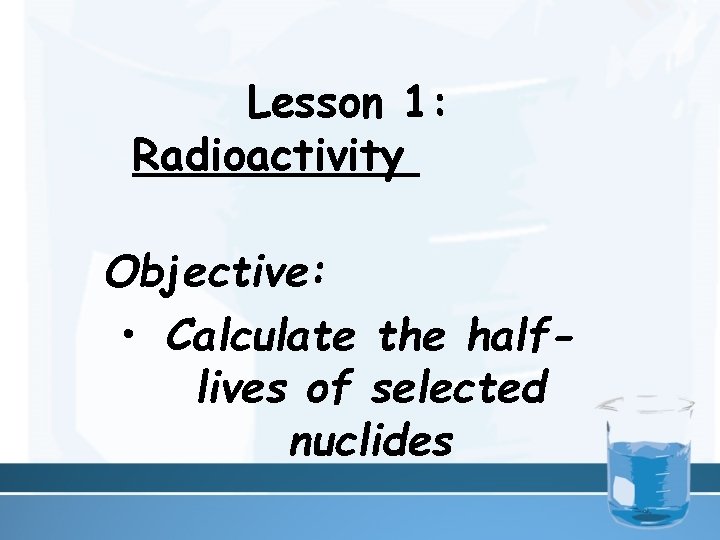 Lesson 1:
Radioactivity

Objective:

• Calculate the half-lives of selected nuclides